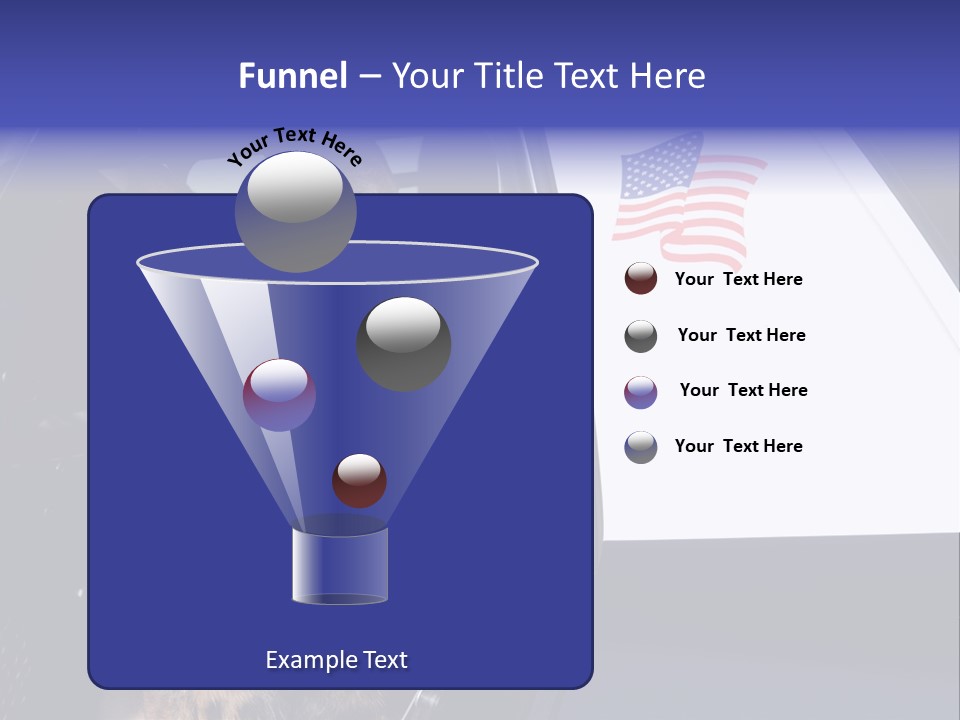 Funnel – Your Title Text Here

Your Text Here

Your Text Here

Your Text Here

Your Text Here

Your Text Here

Example Text